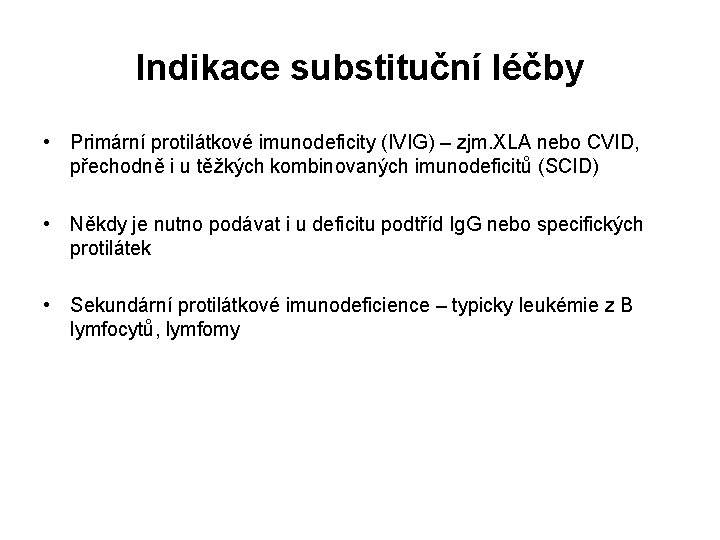 Indikace substituční léčby

• Primární protilátkové imunodeficity (IVIG) – zjm.XLA nebo CVID, přechodně i u těžkých kombinovaných imunodeficitů (SCID)

• Někdy je nutno podávat i u deficitu podtříd IgG nebo specifických protilátek

• Sekundární protilátkové imunodeficience – typicky leukémie z B lymfocytů, lymfomy